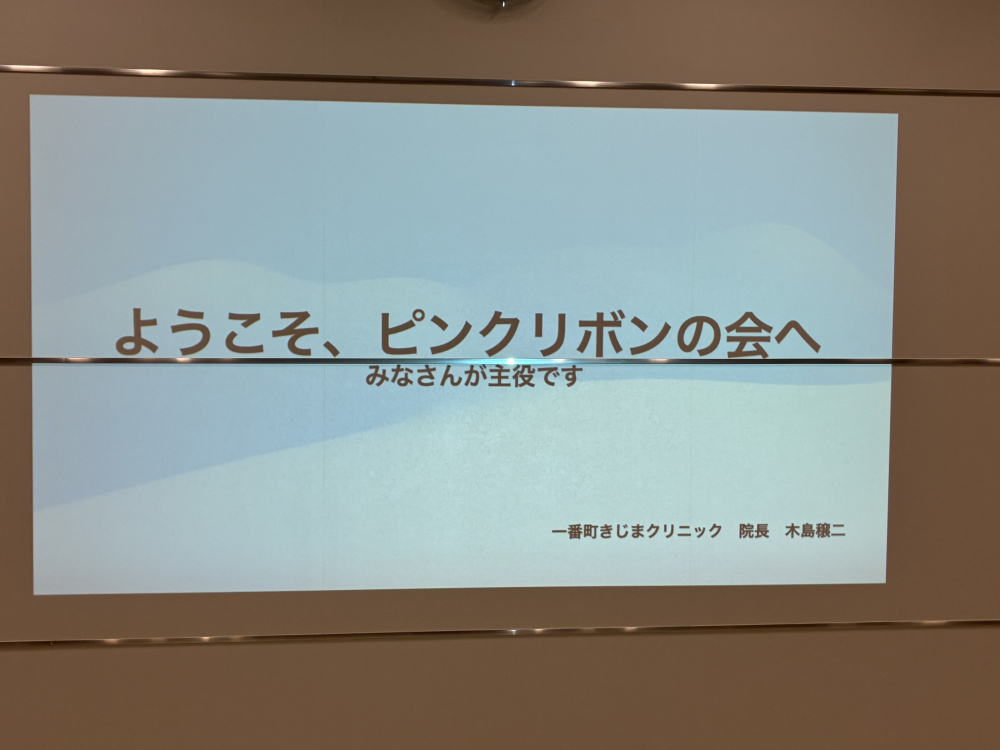 ようこそ、ピンクリボンの会へ
みなさんが主役です

一番町きじまクリニック　院長　木島穣二